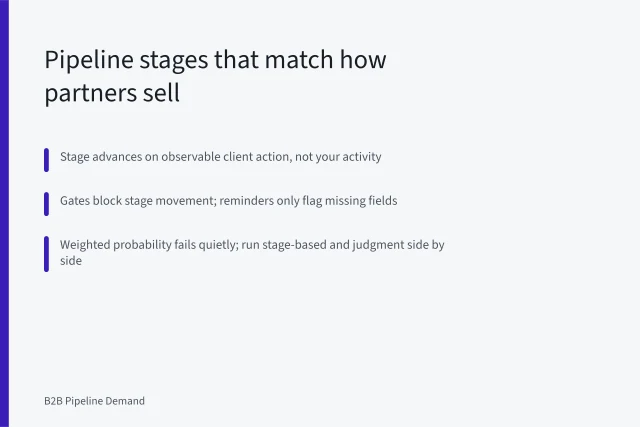 Pipeline stages that match how partners sell

Stage advances on observable client action, not your activity

Gates block stage movement; reminders only flag missing fields

Weighted probability fails quietly; run stage-based and judgment side by side

B2B Pipeline Demand